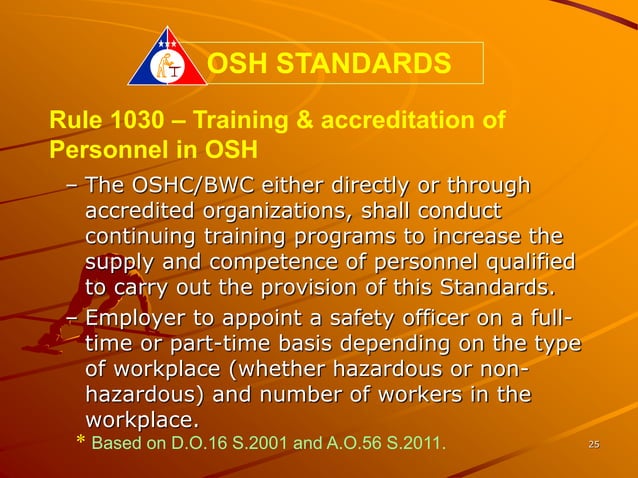 OSH STANDARDS

Rule 1030 – Training & accreditation of Personnel in OSH

– The OSHC/BWC either directly or through accredited organizations, shall conduct continuing training programs to increase the supply and competence of personnel qualified to carry out the provision of this Standards.

– Employer to appoint a safety officer on a full-time or part-time basis depending on the type of workplace (whether hazardous or non-hazardous) and number of workers in the workplace.

* Based on D.O.16 S.2001 and A.O.56 S.2011.

25